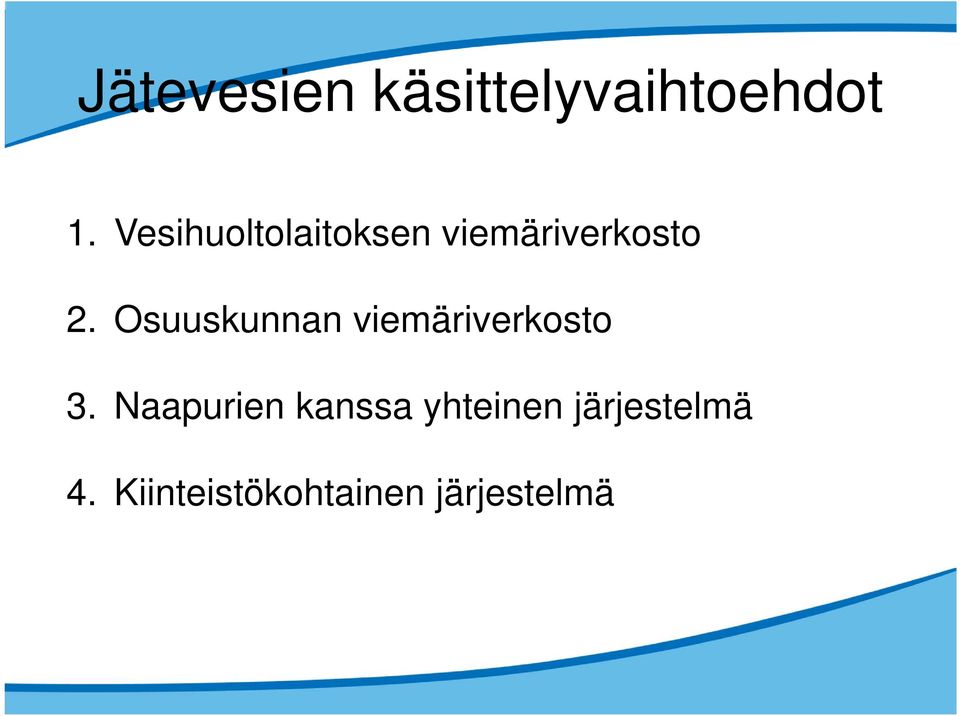 Jätevesien käsittelyvaihtoehdot

1. Vesihuoltolaitoksen viemäriverkosto

2. Osuuskunnan viemäriverkosto

3. Naapurien kanssa yhteinen järjestelmä

4. Kiinteistökohtainen järjestelmä